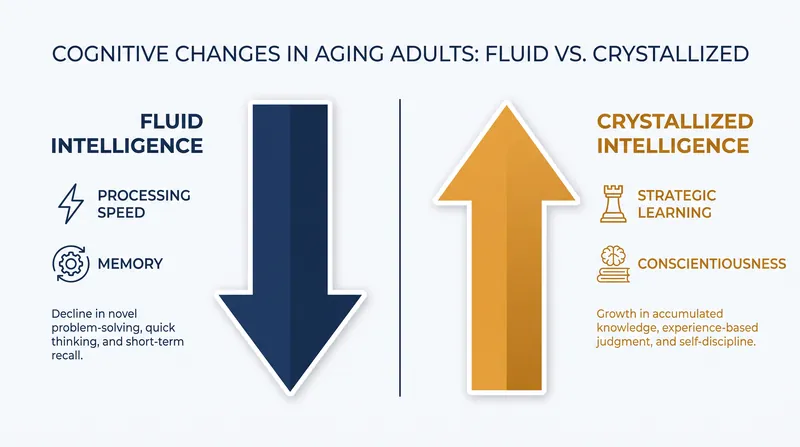 COGNITIVE CHANGES IN AGING ADULTS: FLUID VS. CRYSTALLIZED

FLUID INTELLIGENCE

PROCESSING SPEED

MEMORY

Decline in novel problem-solving, quick thinking, and short-term recall.

CRYSTALLIZED INTELLIGENCE

STRATEGIC LEARNING

CONSCIENTIOUSNESS

Growth in accumulated knowledge, experience-based judgment, and self-discipline.